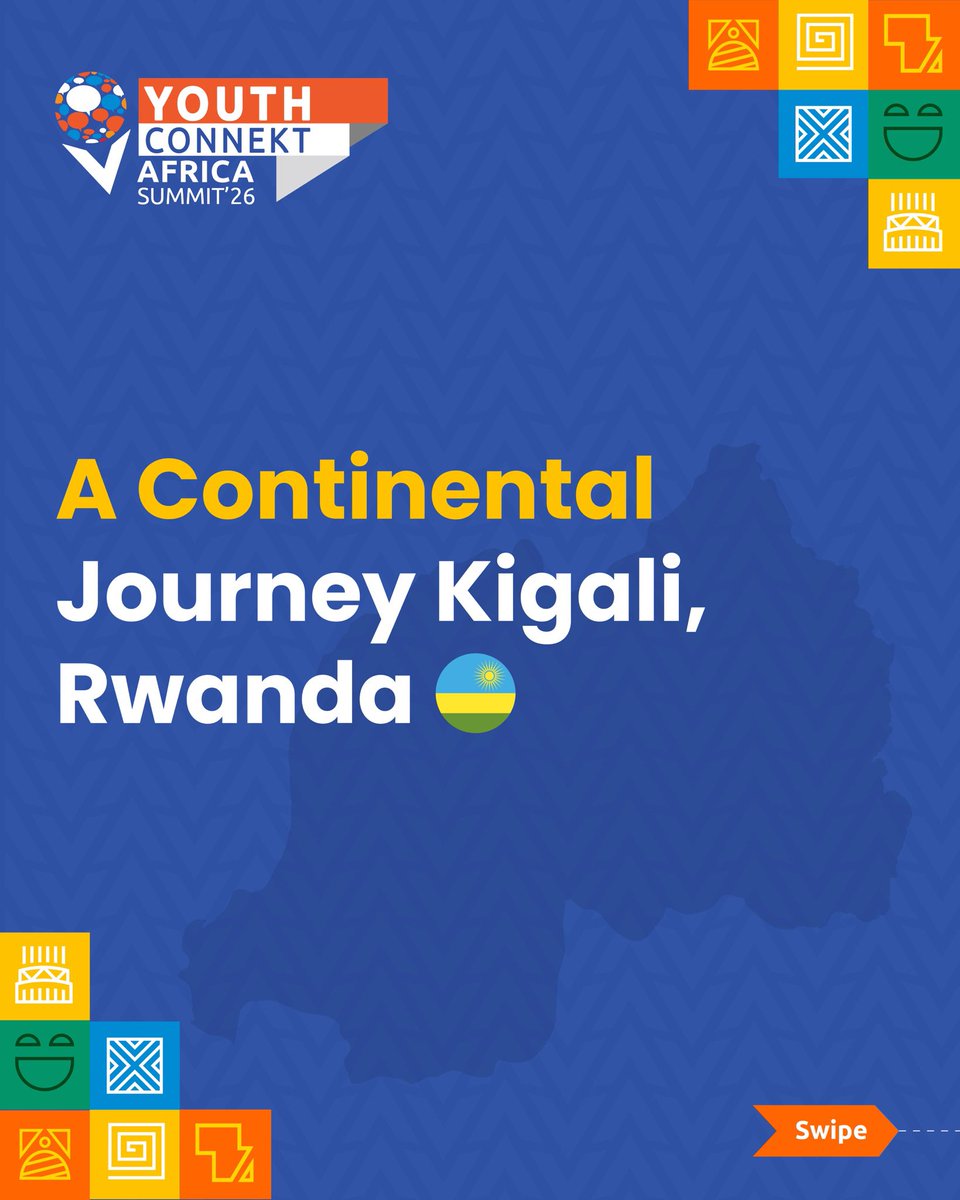 YOUTH CONNEKT AFRICA SUMMIT'26

A Continental Journey Kigali, Rwanda

Swipe